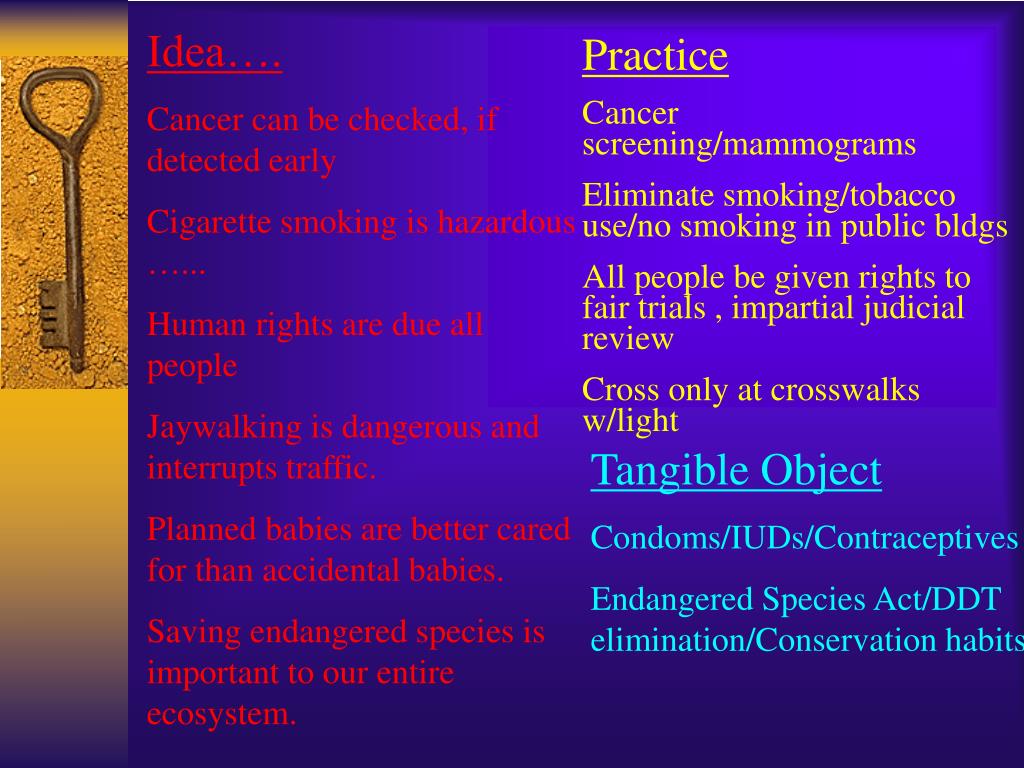 Idea….

Cancer can be checked, if detected early

Cigarette smoking is hazardous …...

Human rights are due all people

Jaywalking is dangerous and interrupts traffic.

Planned babies are better cared for than accidental babies.

Saving endangered species is important to our entire ecosystem.

Practice

Cancer screening/mammograms

Eliminate smoking/tobacco use/no smoking in public bldgs

All people be given rights to fair trials , impartial judicial review

Cross only at crosswalks w/light

Tangible Object

Condoms/IUDs/Contraceptives

Endangered Species Act/DDT elimination/Conservation habits